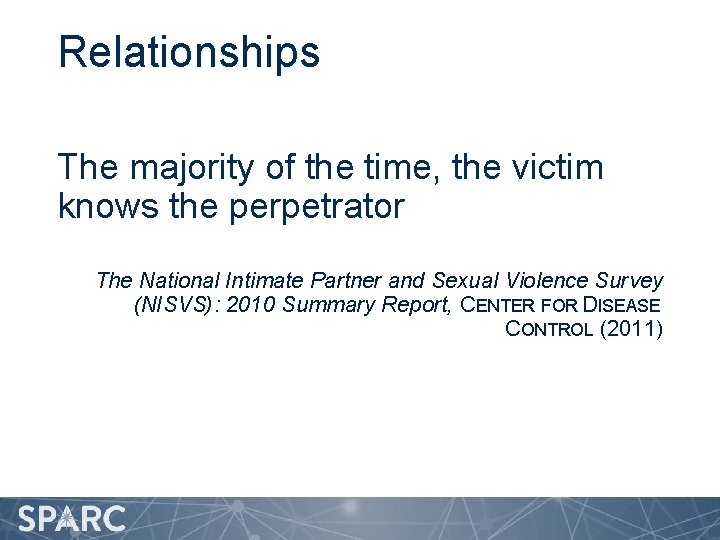 Relationships

The majority of the time, the victim knows the perpetrator

The National Intimate Partner and Sexual Violence Survey (NISVS): 2010 Summary Report, CENTER FOR DISEASE CONTROL (2011)

SPARC